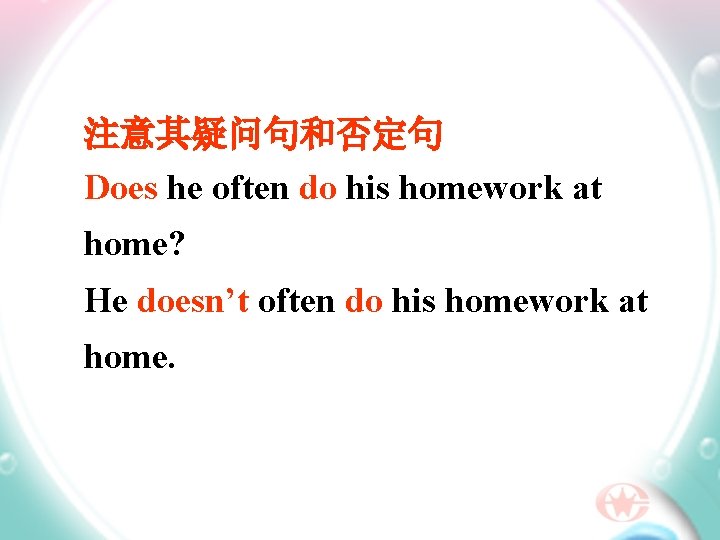 注意其疑问句和否定句

Does he often do his homework at home?

He doesn’t often do his homework at home.